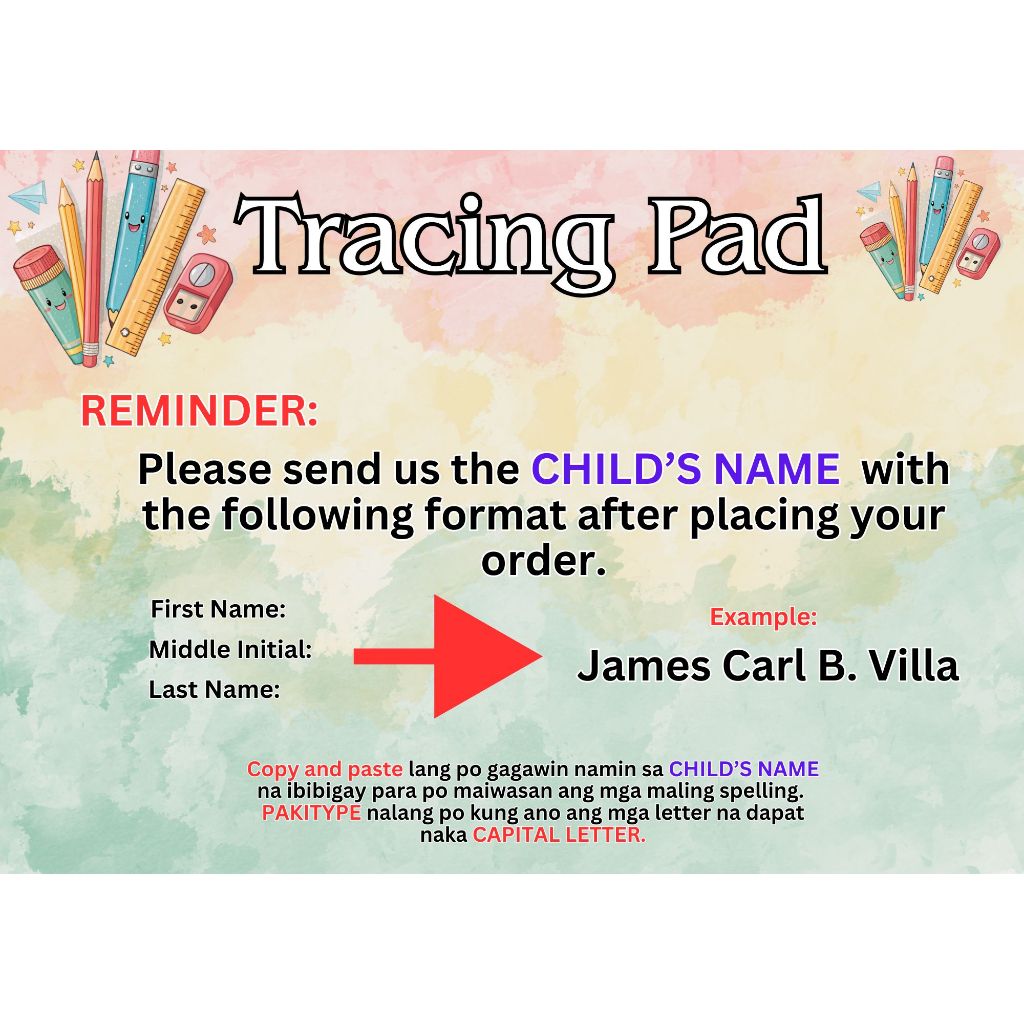 Tracing Pad

REMINDER:

Please send us the CHILD'S NAME with the following format after placing your order.

First Name:
Middle Initial:
Last Name:

Example:
James Carl B. Villa

Copy and paste lang po gagawin namin sa CHILD'S NAME na ibibigay para po maiwasan ang mga maling spelling. PAKITYPE nalang po kung ano ang mga letter na dapat naka CAPITAL LETTER.